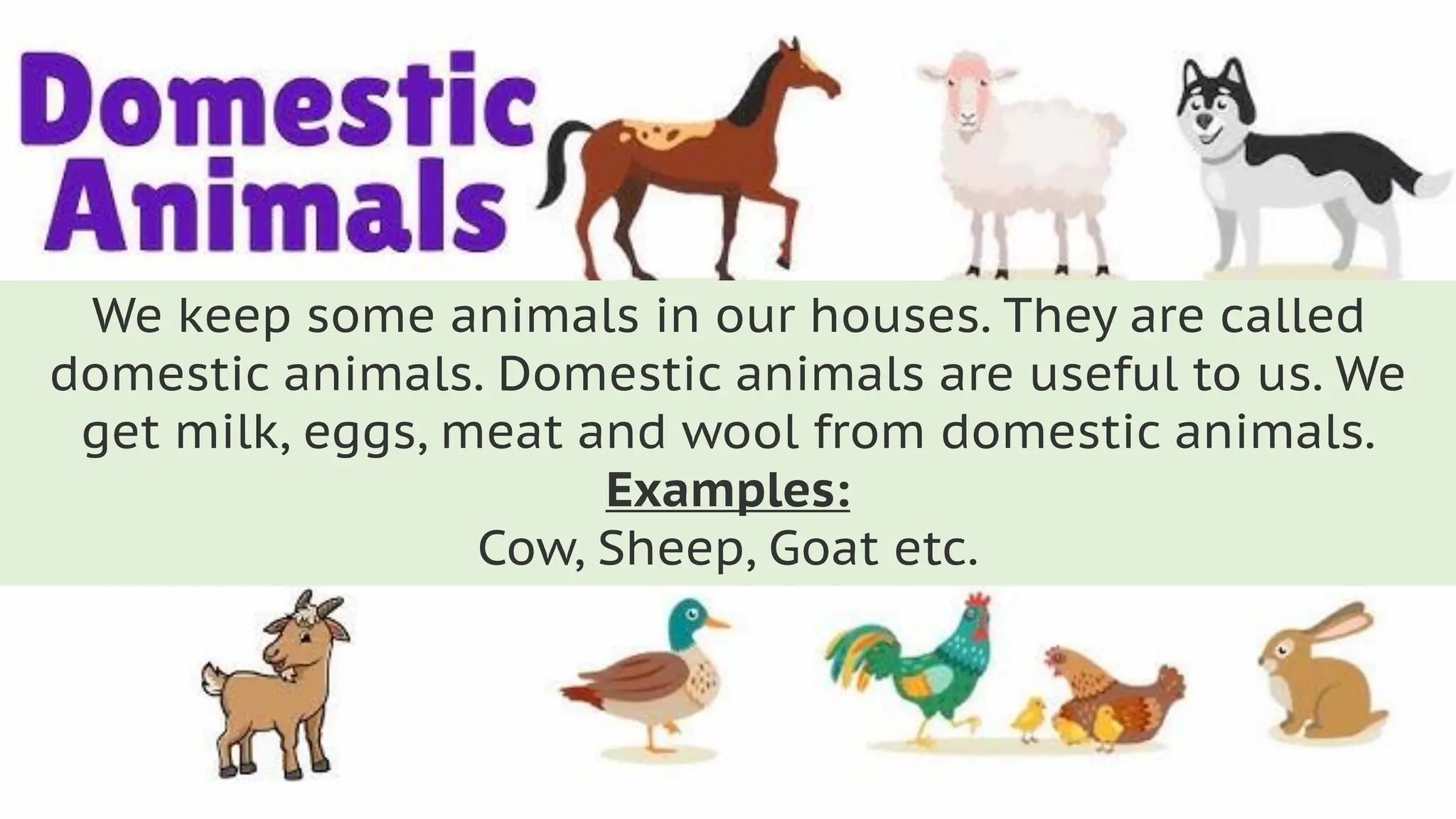 Domestic Animals

We keep some animals in our houses. They are called domestic animals. Domestic animals are useful to us. We get milk, eggs, meat and wool from domestic animals.

Examples:

Cow, Sheep, Goat etc.